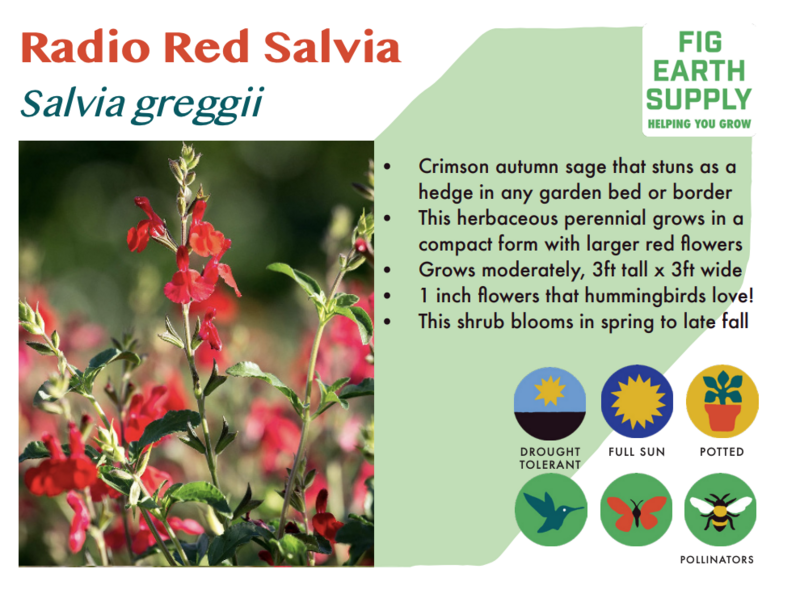 Radio Red Salvia
Salvia greggii

FIG EARTH SUPPLY
HELPING YOU GROW

• Crimson autumn sage that stuns as a hedge in any garden bed or border
• This herbaceous perennial grows in a compact form with larger red flowers
• Grows moderately, 3ft tall x 3ft wide
• 1 inch flowers that hummingbirds love!
• This shrub blooms in spring to late fall

DROUGHT TOLERANT
FULL SUN
POTTED
POLLINATORS